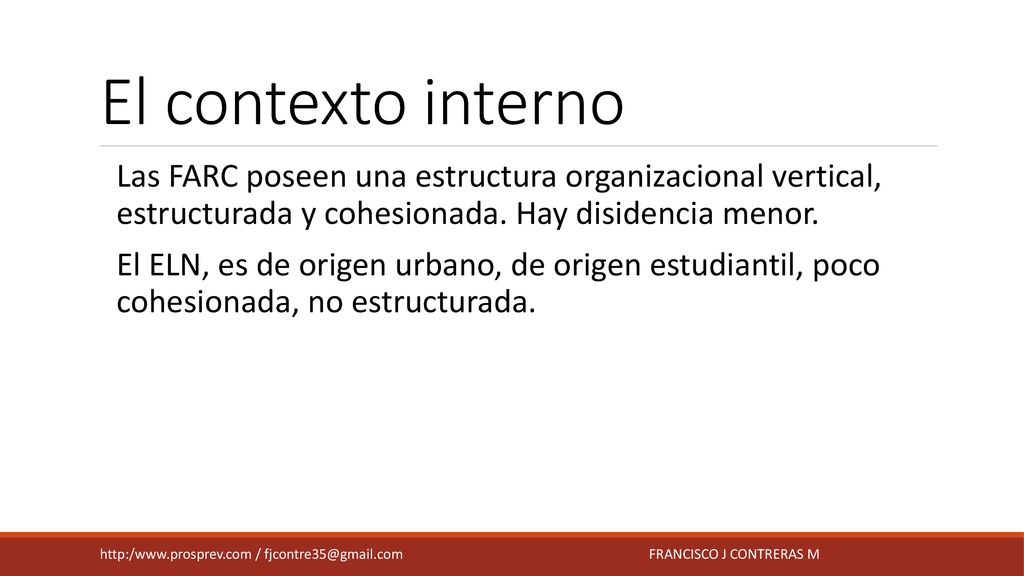 El contexto interno

Las FARC poseen una estructura organizacional vertical, estructurada y cohesionada. Hay disidencia menor.

El ELN, es de origen urbano, de origen estudiantil, poco cohesionada, no estructurada.

http:/www.prosprev.com / fjcontre35@gmail.com

FRANCISCO J CONTRERAS M